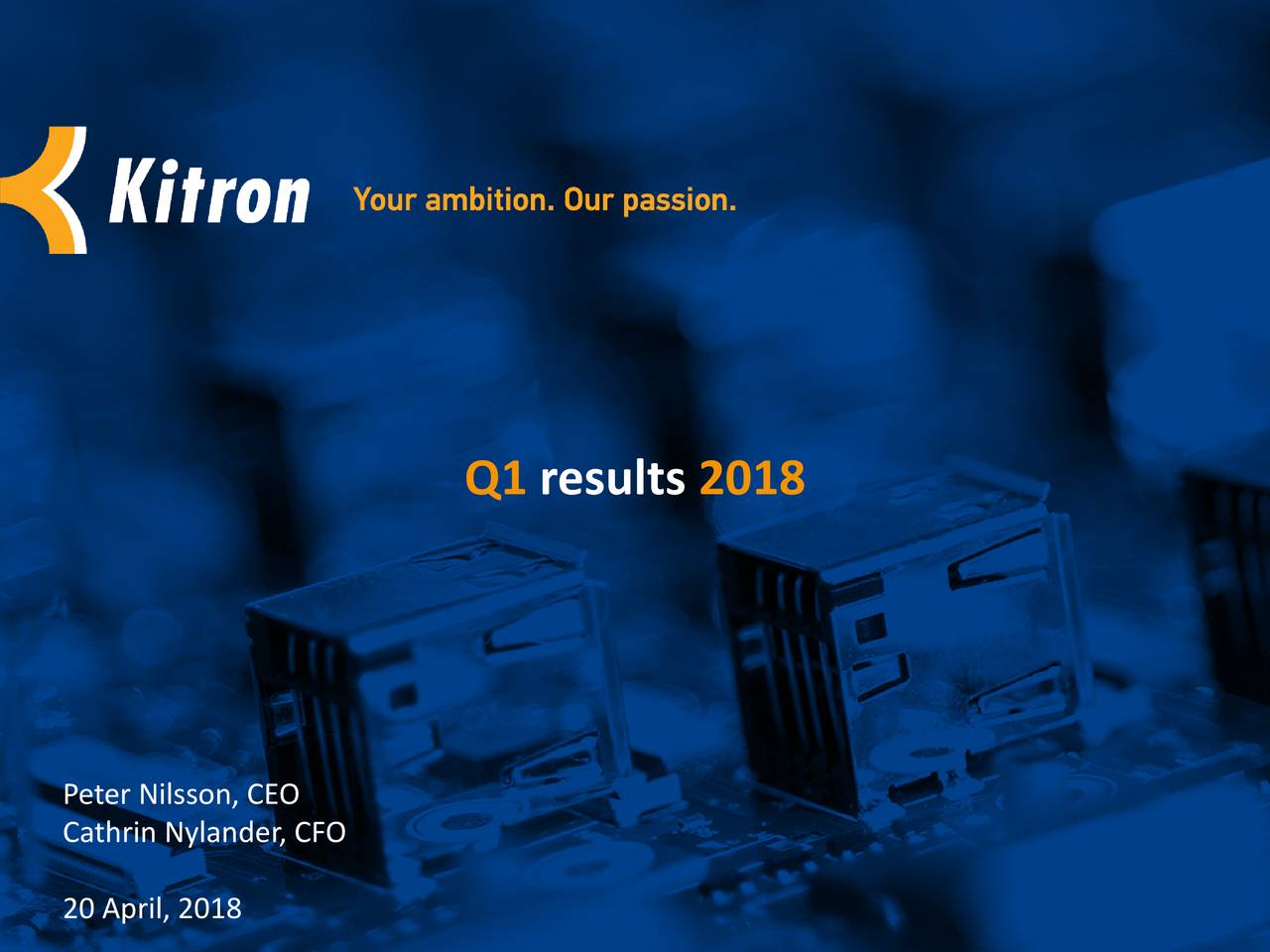 Kitron Your ambition. Our passion.

Q1 results 2018

Peter Nilsson, CEO
Cathrin Nylander, CFO

20 April, 2018